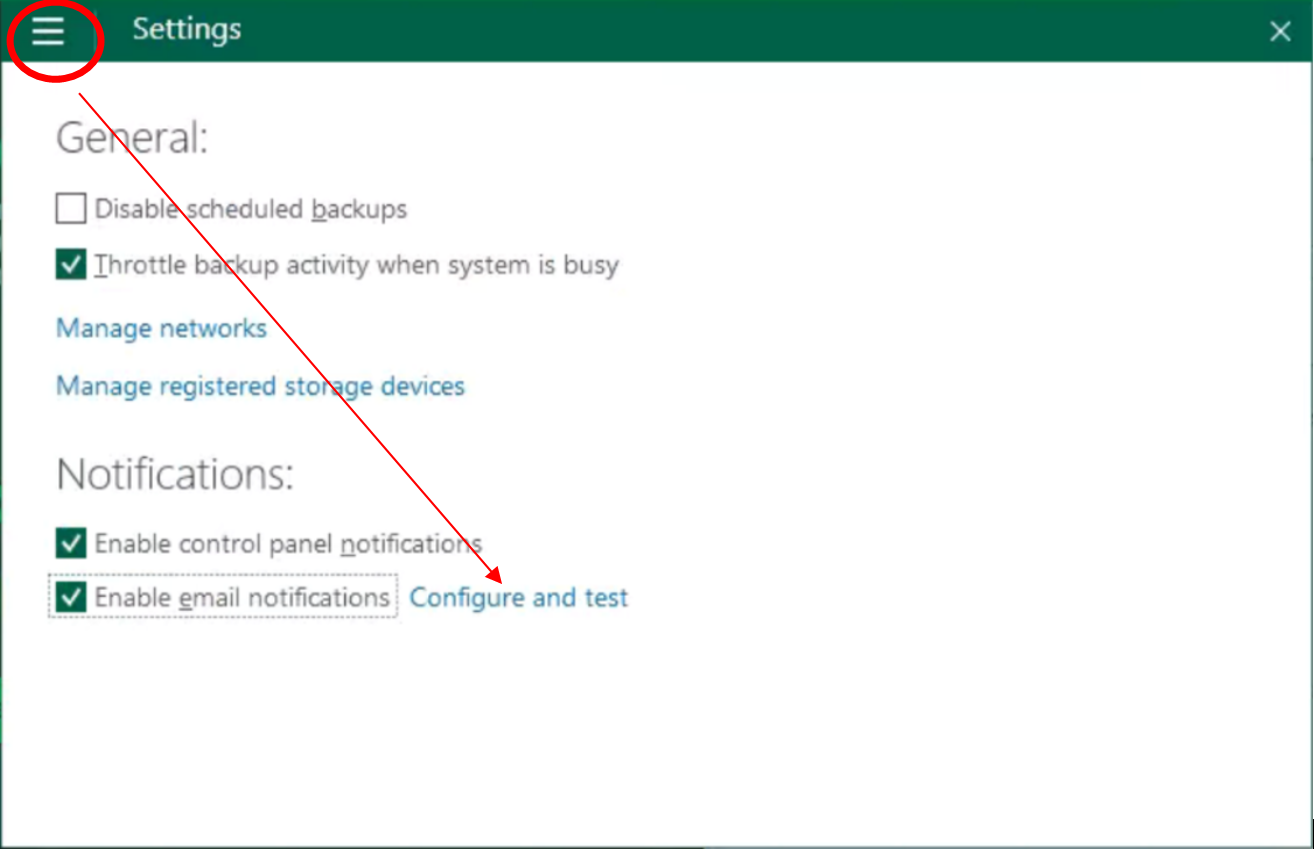 Settings

General:

Disable scheduled backups

Throttle backup activity when system is busy

Manage networks

Manage registered storage devices

Notifications:

Enable control panel notifications

Enable email notifications Configure and test